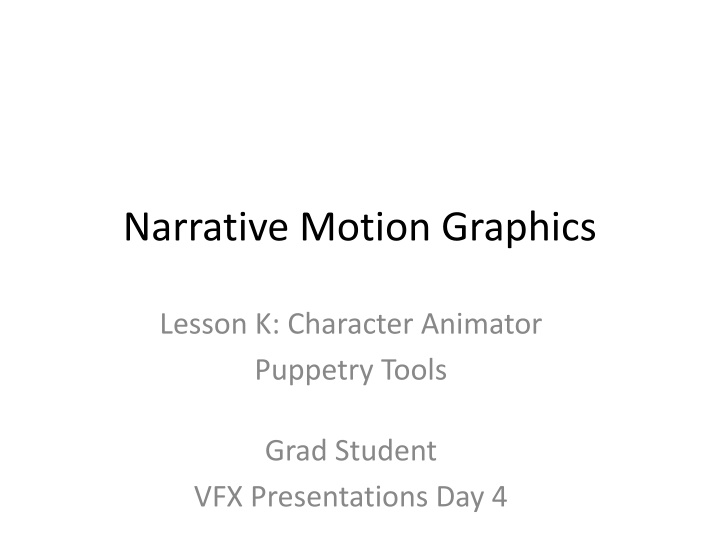 Narrative Motion Graphics

Lesson K: Character Animator
Puppetry Tools

Grad Student
VFX Presentations Day 4